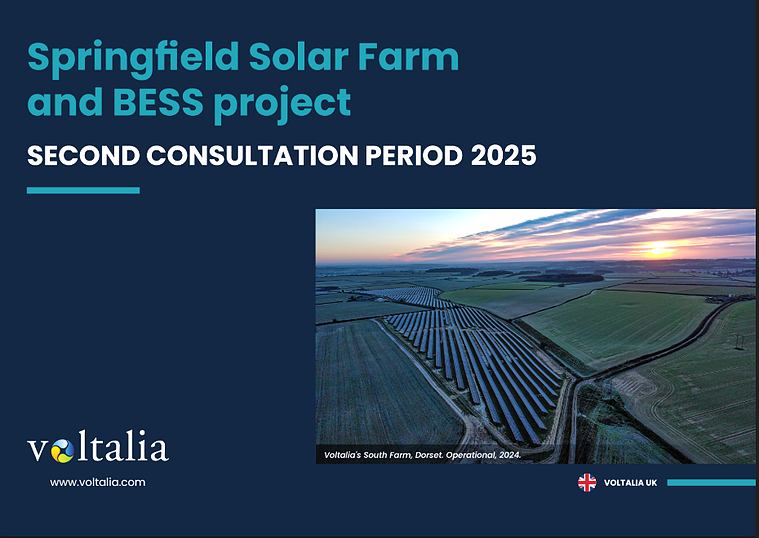 Springfield Solar Farm and BESS project

SECOND CONSULTATION PERIOD 2025

Voltalia's South Farm, Dorset. Operational, 2024.

voltalia

www.voltalia.com

VOLTALIA UK